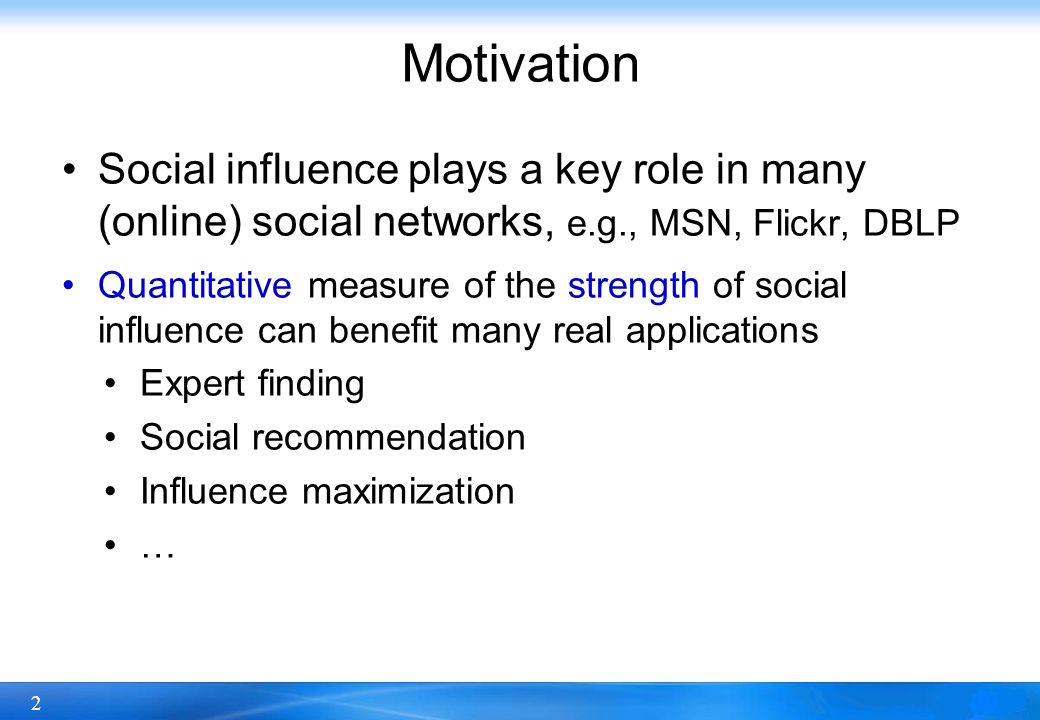 Motivation

• Social influence plays a key role in many (online) social networks, e.g., MSN, Flickr, DBLP

• Quantitative measure of the strength of social influence can benefit many real applications

• Expert finding

• Social recommendation

• Influence maximization

• …

2